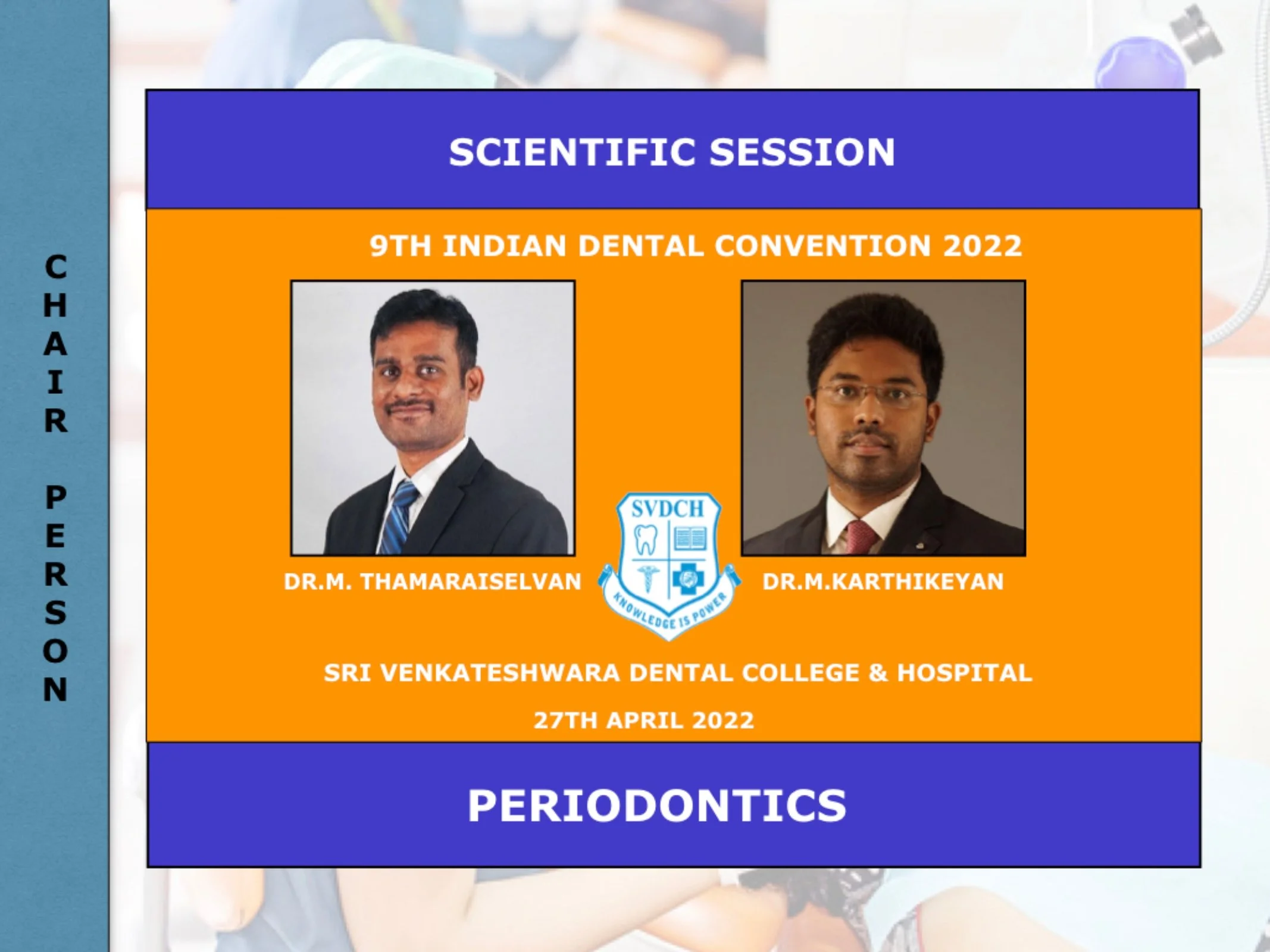 CHAIR PERSON

SCIENTIFIC SESSION

9TH INDIAN DENTAL CONVENTION 2022

DR.M. THAMARAISELVAN

SVDCH

KNOWLEDGE IS POWER

DR.M.KARTHIKEYAN

SRI VENKATESHWARA DENTAL COLLEGE & HOSPITAL

27TH APRIL 2022

PERIODONTICS